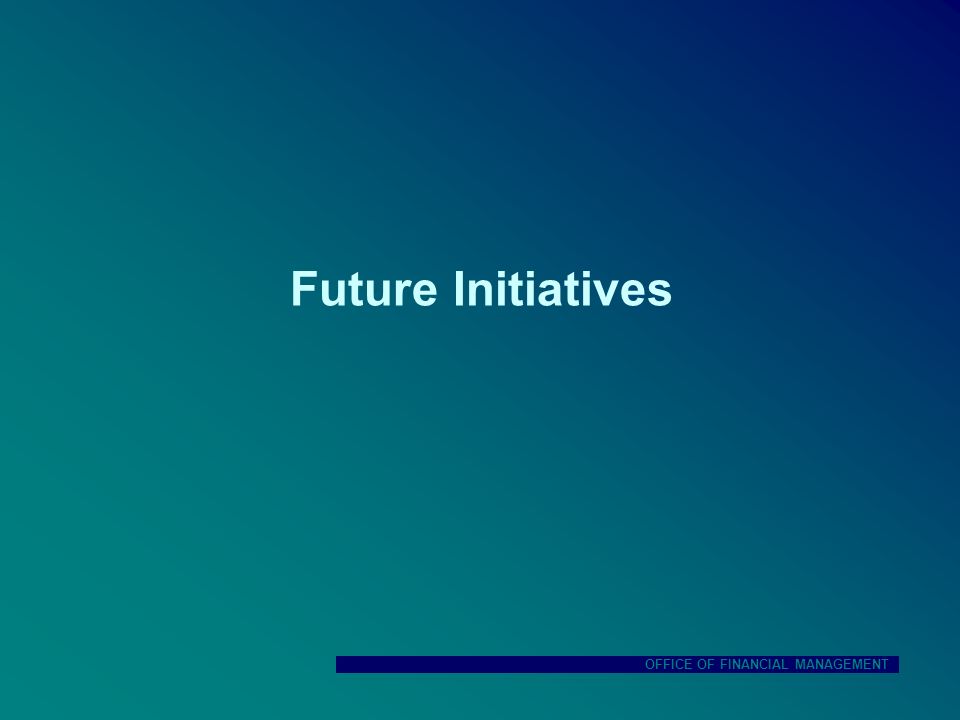 Future Initiatives

OFFICE OF FINANCIAL MANAGEMENT